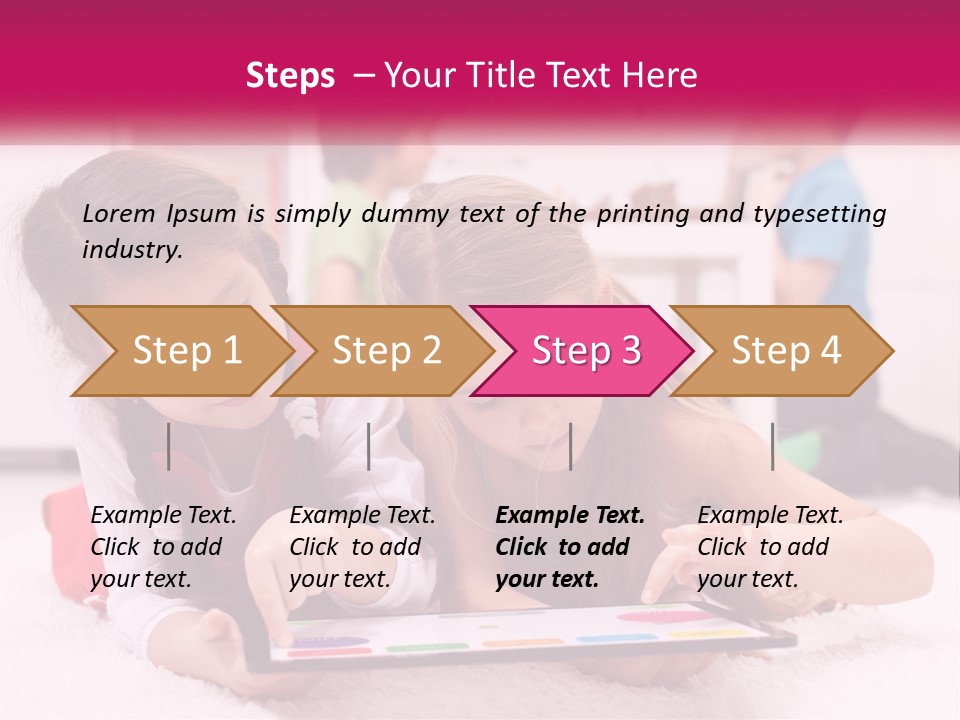 Steps – Your Title Text Here

Lorem Ipsum is simply dummy text of the printing and typesetting industry.

Step 1

Step 2

Step 3

Step 4

Example Text. Click to add your text.

Example Text. Click to add your text.

Example Text. Click to add your text.

Example Text. Click to add your text.